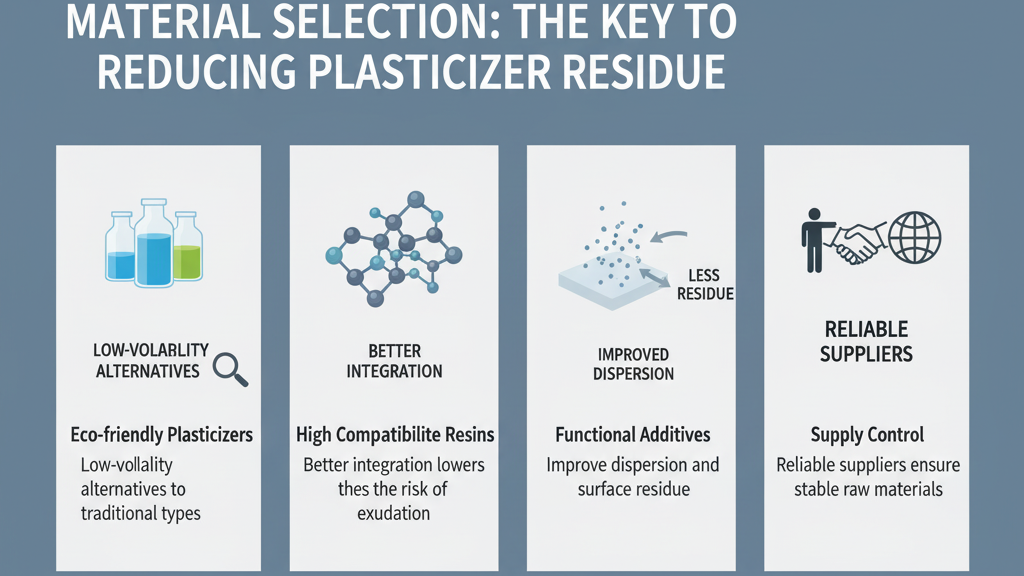 MATERIAL SELECTION: THE KEY TO REDUCING PLASTICIZER RESIDUE

LOW-VOLABLITY ALTERNATIVES

Eco-friendly Plasticizers

Low-vollality alternatives to traditional types

BETTER INTEGRATION

High Compatibilite Resins

Better integration lowers thes the risk of exudation

LESS RESIDUE

IMPROVED DISPERSION

Functional Additives

Improve dispersion and surface residue

RELIABLE SUPPLIERS

Supply Control

Reliable suppliers ensure stable raw materials